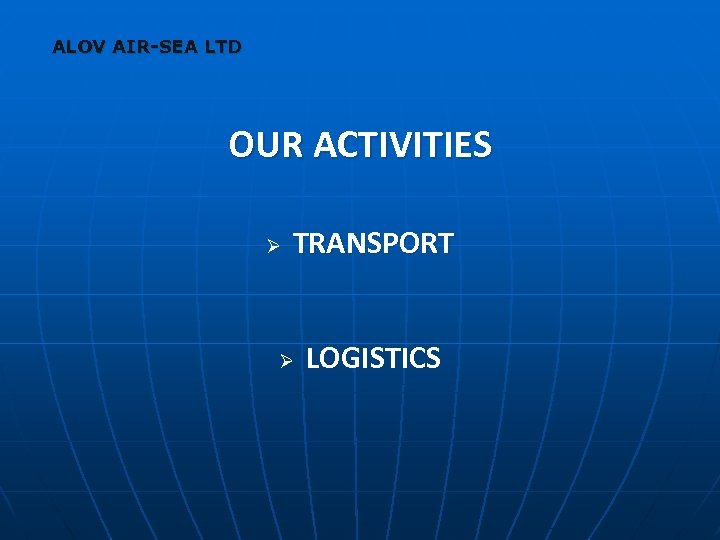 ALOV AIR-SEA LTD

OUR ACTIVITIES

➢ TRANSPORT

➢ LOGISTICS